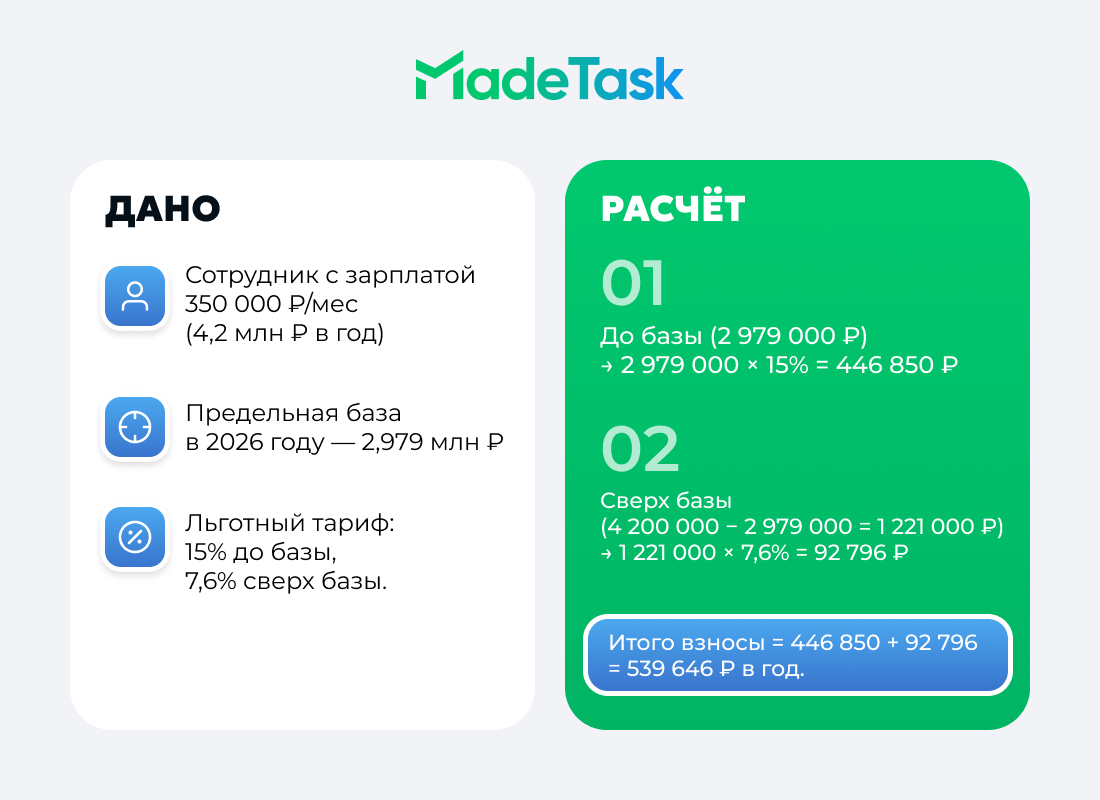 MadeTask

ДАНО

Сотрудник с зарплатой 350 000 ₽/мес (4,2 млн ₽ в год)

Предельная база в 2026 году — 2,979 млн ₽

Льготный тариф: 15% до базы, 7,6% сверх базы.

РАСЧЁТ

01

До базы (2 979 000 ₽) → 2 979 000 × 15% = 446 850 ₽

02

Сверх базы (4 200 000 − 2 979 000 = 1 221 000 ₽) → 1 221 000 × 7,6% = 92 796 ₽

Итого взносы = 446 850 + 92 796 = 539 646 ₽ в год.